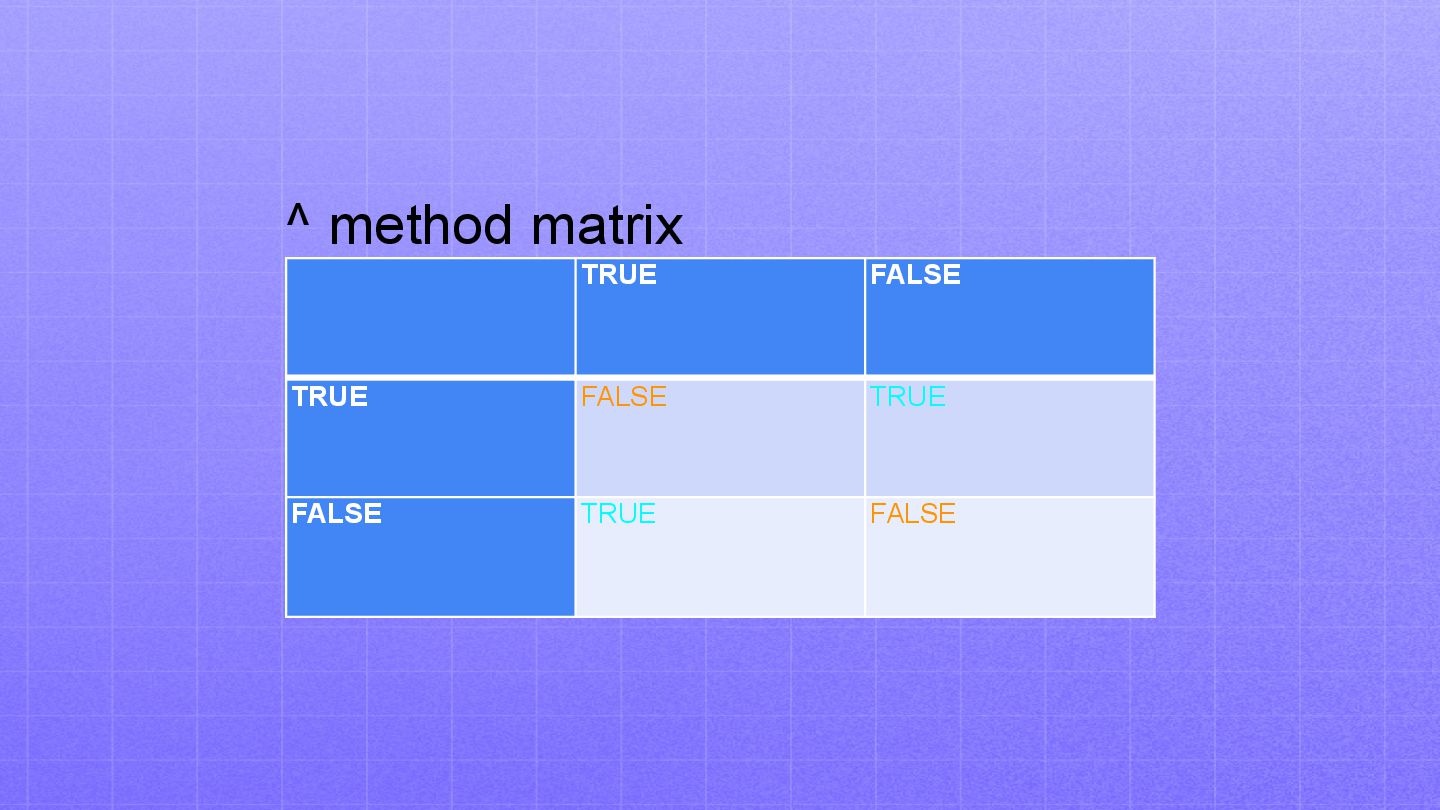 ^ method matrix

| | TRUE | FALSE |
|---|---|---|
| TRUE | FALSE | TRUE |
| FALSE | TRUE | FALSE |